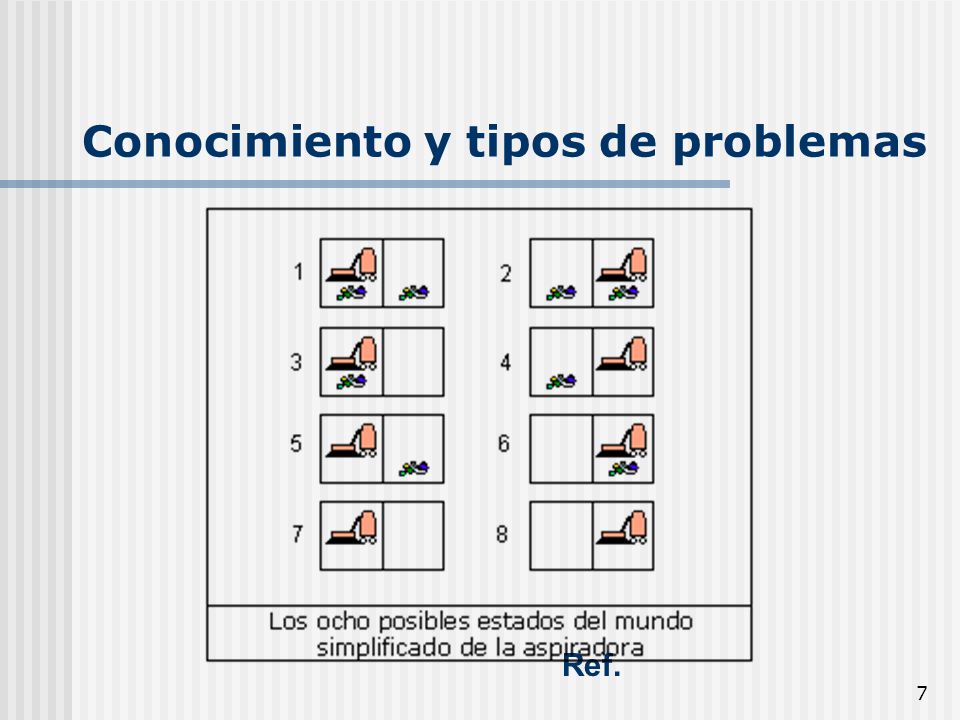 Conocimiento y tipos de problemas

1
2
3
4
5
6
7
8

Los ocho posibles estados del mundo simplificado de la aspiradora

Ref.

7